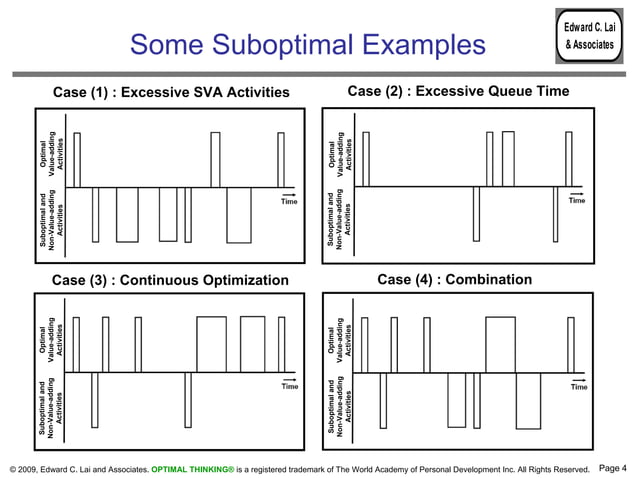 Some Suboptimal Examples

Edward C. Lai & Associates

Case (1) : Excessive SVA Activities

Optimal Value-adding Activities

Suboptimal and Non-Value-adding Activities

Time

Case (2) : Excessive Queue Time

Optimal Value-adding Activities

Suboptimal and Non-Value-adding Activities

Time

Case (3) : Continuous Optimization

Optimal Value-adding Activities

Suboptimal and Non-Value-adding Activities

Time

Case (4) : Combination

Optimal Value-adding Activities

Suboptimal and Non-Value-adding Activities

Time

© 2009, Edward C. Lai and Associates. OPTIMAL THINKING® is a registered trademark of The World Academy of Personal Development Inc. All Rights Reserved. Page 4